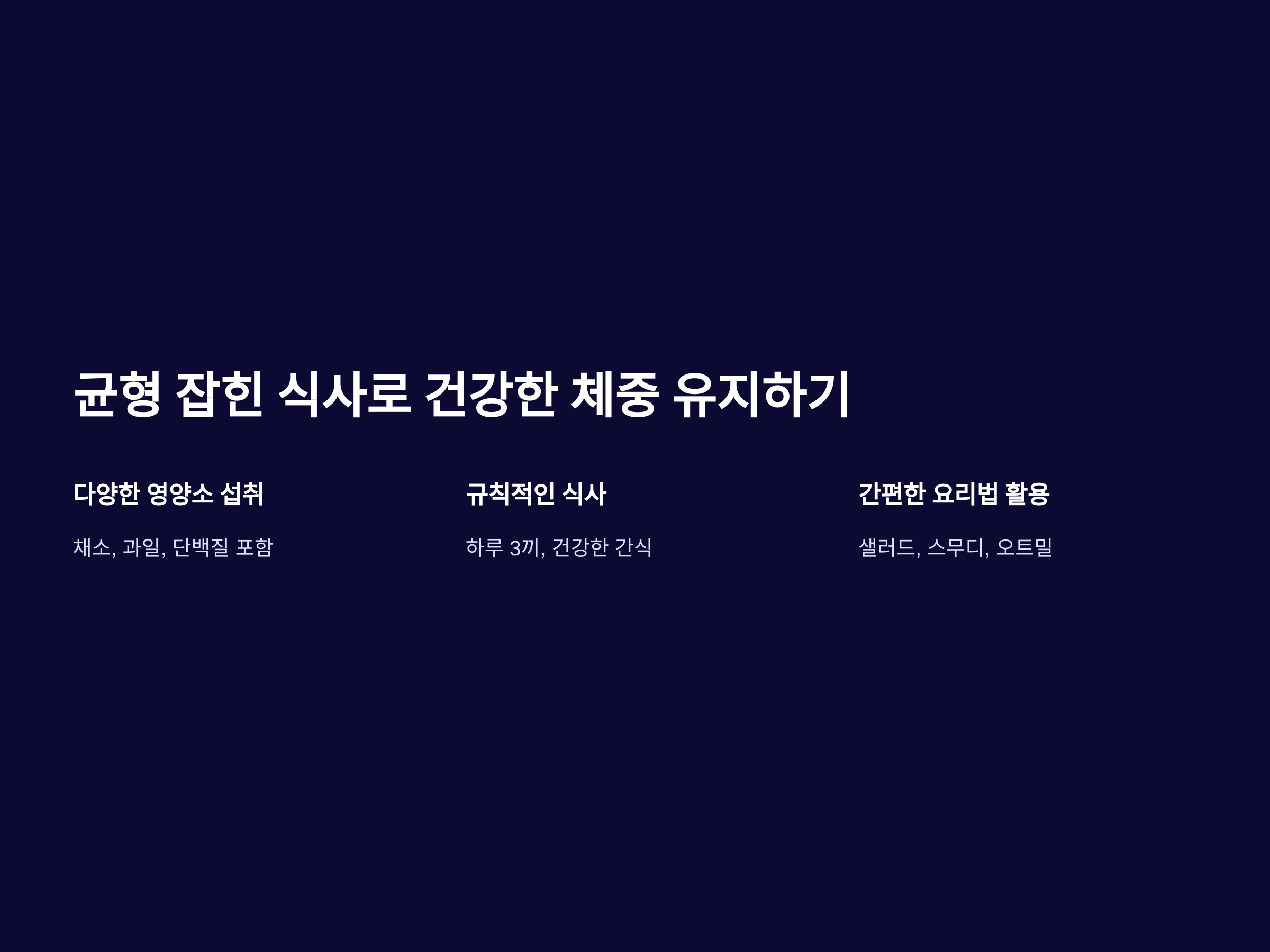 균형 잡힌 식사로 건강한 체중 유지하기

다양한 영양소 섭취

채소, 과일, 단백질 포함

규칙적인 식사

하루 3끼, 건강한 간식

간편한 요리법 활용

샐러드, 스무디, 오트밀